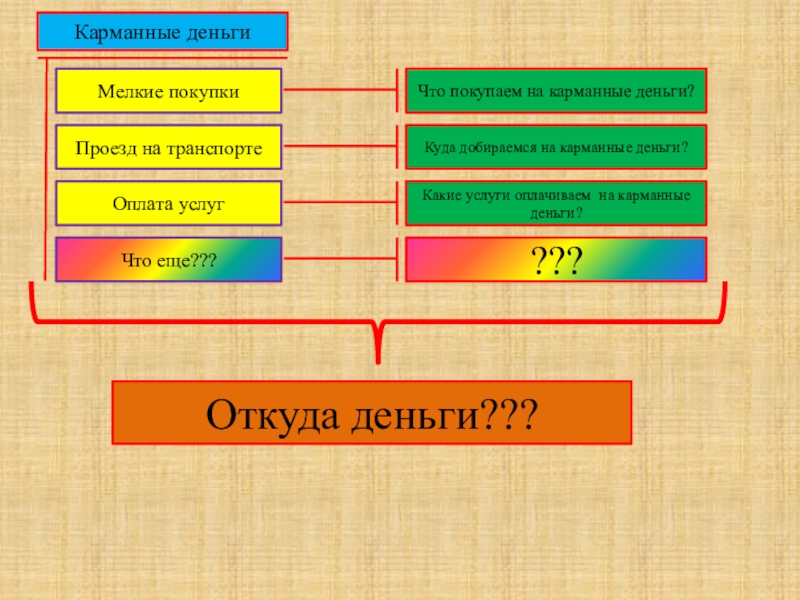 Карманные деньги

Мелкие покупки

Что покупаем на карманные деньги?

Проезд на транспорте

Куда добираемся на карманные деньги?

Оплата услуг

Какие услуги оплачиваем на карманные деньги?

Что еще???

???

Откуда деньги???